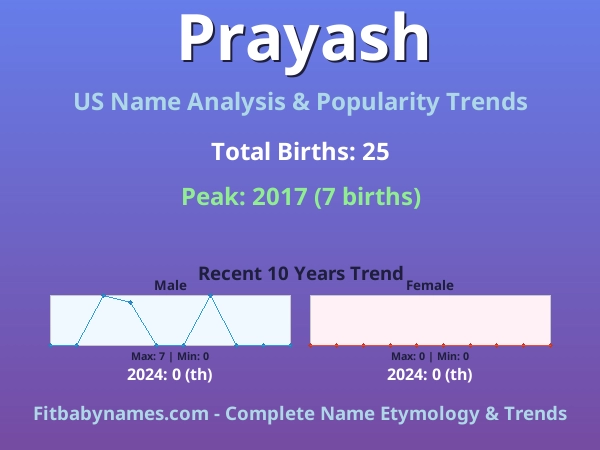 Prayash

US Name Analysis & Popularity Trends

Total Births: 25

Peak: 2017 (7 births)

Recent 10 Years Trend

Male

Max: 7 | Min: 0

2024: 0 (th)

Female

Max: 0 | Min: 0

2024: 0 (th)

Fitbabynames.com - Complete Name Etymology & Trends